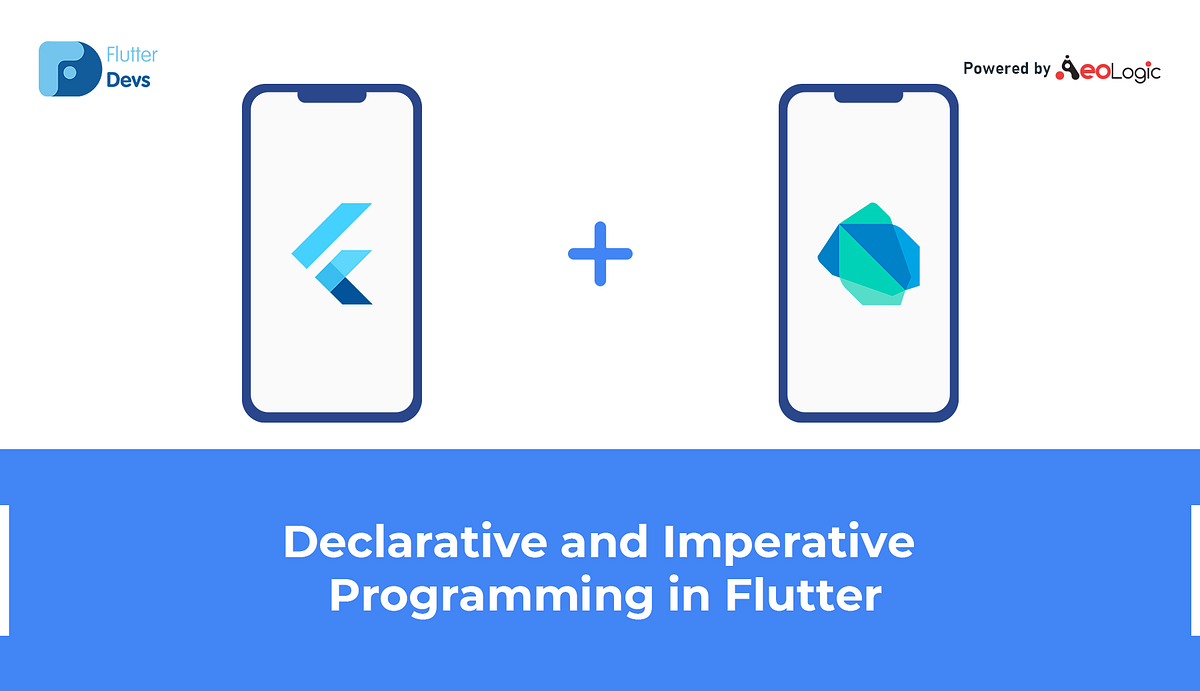 Flutter Devs

Powered by AeoLogic

+

Declarative and Imperative Programming in Flutter